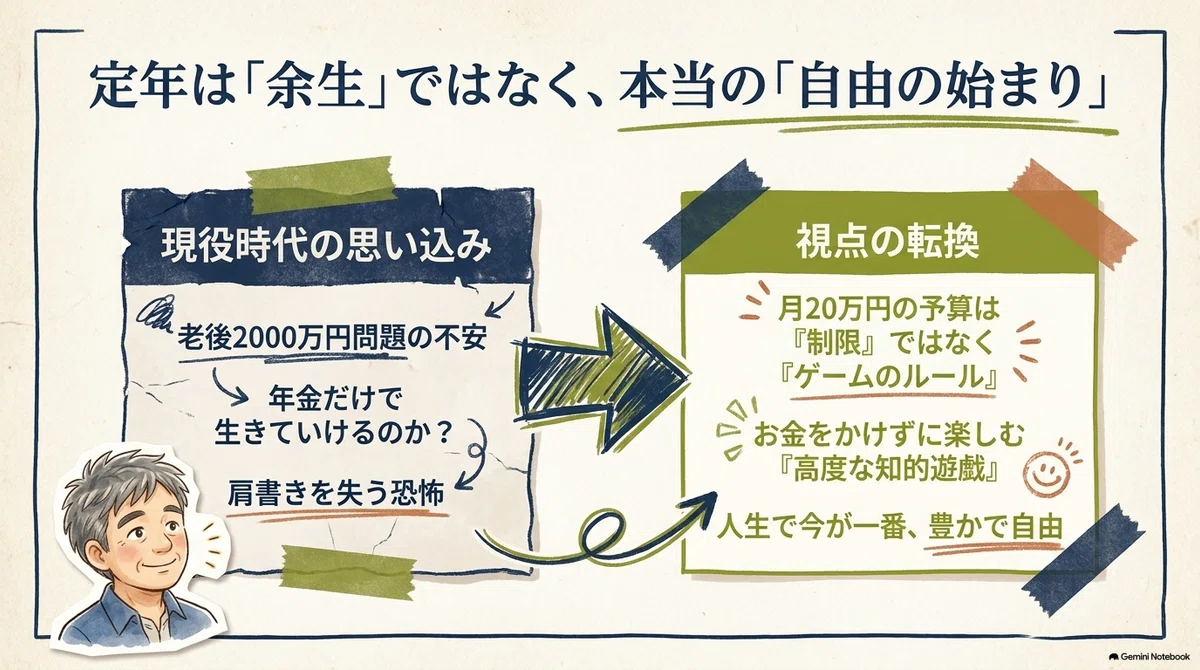 定年は「余生」ではなく、本当の「自由の始まり」

現役時代の思い込み

老後2000万円問題の不安

年金だけで生きていけるのか？

肩書きを失う恐怖

視点の転換

月20万円の予算は『制限』ではなく『ゲームのルール』

お金をかけずに楽しむ『高度な知的遊戯』

人生で今が一番、豊かで自由

Gemini Notebook